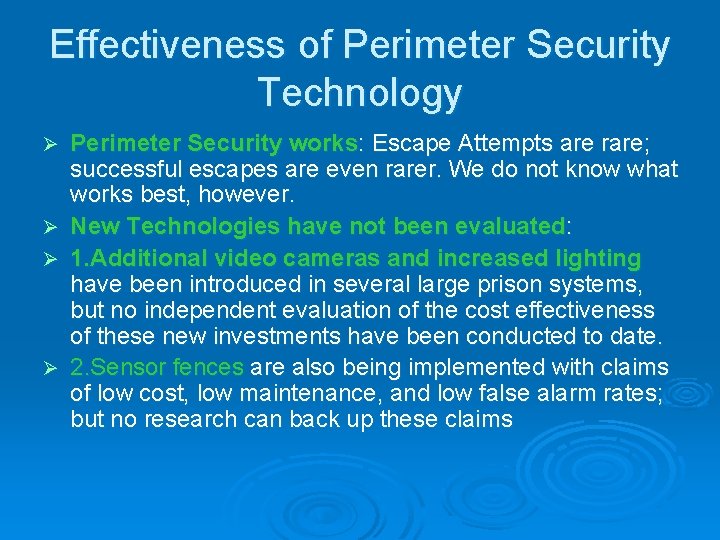 Effectiveness of Perimeter Security Technology

➢ Perimeter Security works: Escape Attempts are rare; successful escapes are even rarer. We do not know what works best, however.

➢ New Technologies have not been evaluated:

➢ 1.Additional video cameras and increased lighting have been introduced in several large prison systems, but no independent evaluation of the cost effectiveness of these new investments have been conducted to date.

➢ 2.Sensor fences are also being implemented with claims of low cost, low maintenance, and low false alarm rates; but no research can back up these claims